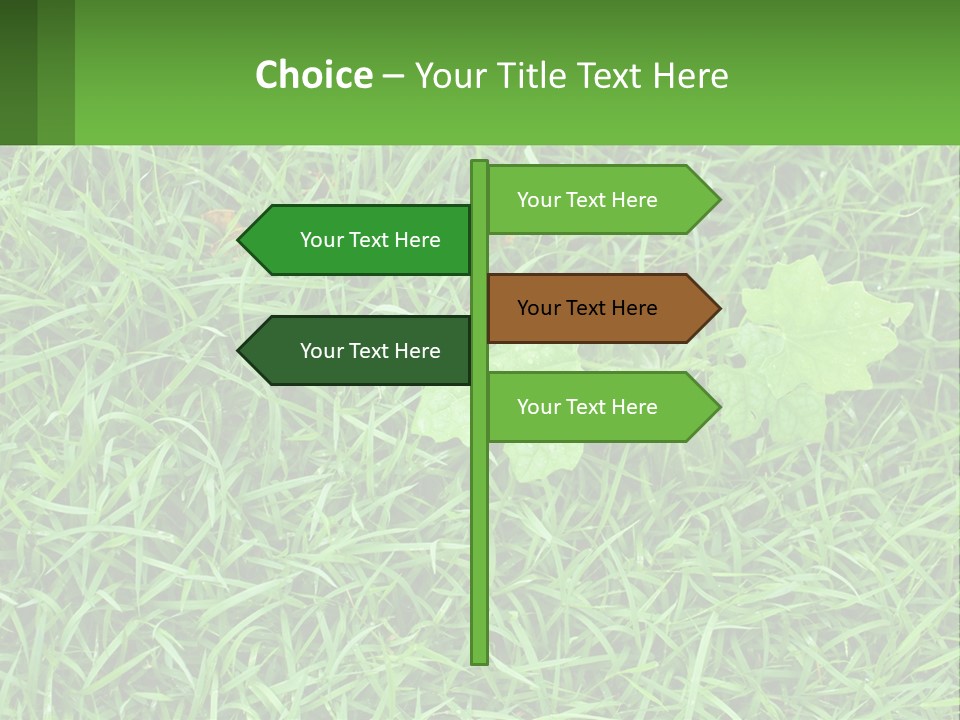 Choice – Your Title Text Here

Your Text Here

Your Text Here

Your Text Here

Your Text Here

Your Text Here